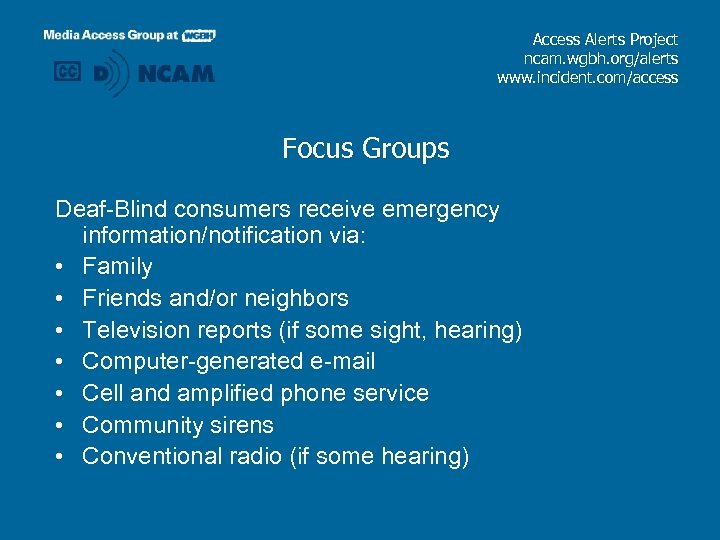 Media Access Group at WGBH

CC D NCAM

Access Alerts Project
ncam.wgbh.org/alerts
www.incident.com/access

Focus Groups

Deaf-Blind consumers receive emergency information/notification via:
• Family
• Friends and/or neighbors
• Television reports (if some sight, hearing)
• Computer-generated e-mail
• Cell and amplified phone service
• Community sirens
• Conventional radio (if some hearing)